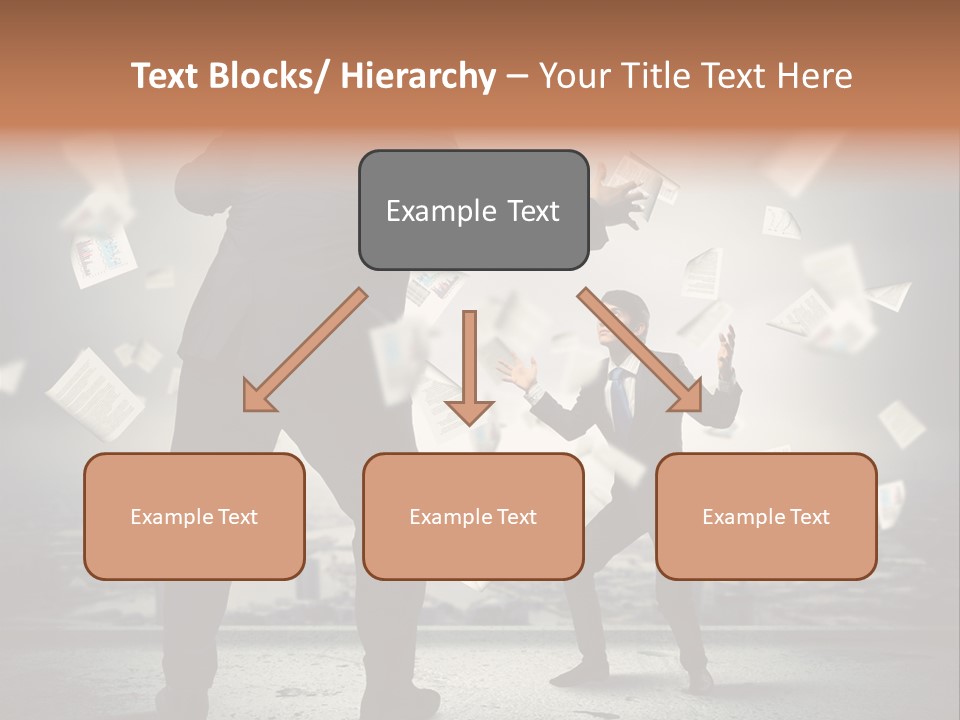 Text Blocks/ Hierarchy – Your Title Text Here

Example Text

Example Text

Example Text

Example Text